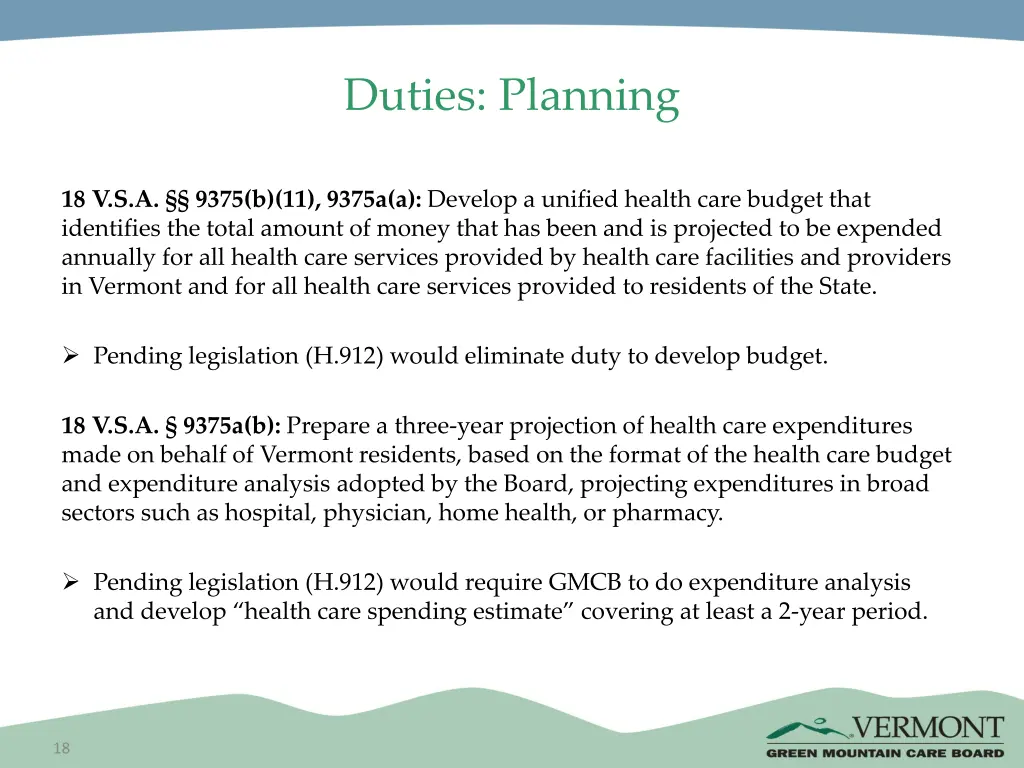 Duties: Planning

18 V.S.A. §§ 9375(b)(11), 9375a(a): Develop a unified health care budget that identifies the total amount of money that has been and is projected to be expended annually for all health care services provided by health care facilities and providers in Vermont and for all health care services provided to residents of the State.

➢ Pending legislation (H.912) would eliminate duty to develop budget.

18 V.S.A. § 9375a(b): Prepare a three-year projection of health care expenditures made on behalf of Vermont residents, based on the format of the health care budget and expenditure analysis adopted by the Board, projecting expenditures in broad sectors such as hospital, physician, home health, or pharmacy.

➢ Pending legislation (H.912) would require GMCB to do expenditure analysis and develop "health care spending estimate" covering at least a 2-year period.

18

VERMONT
GREEN MOUNTAIN CARE BOARD